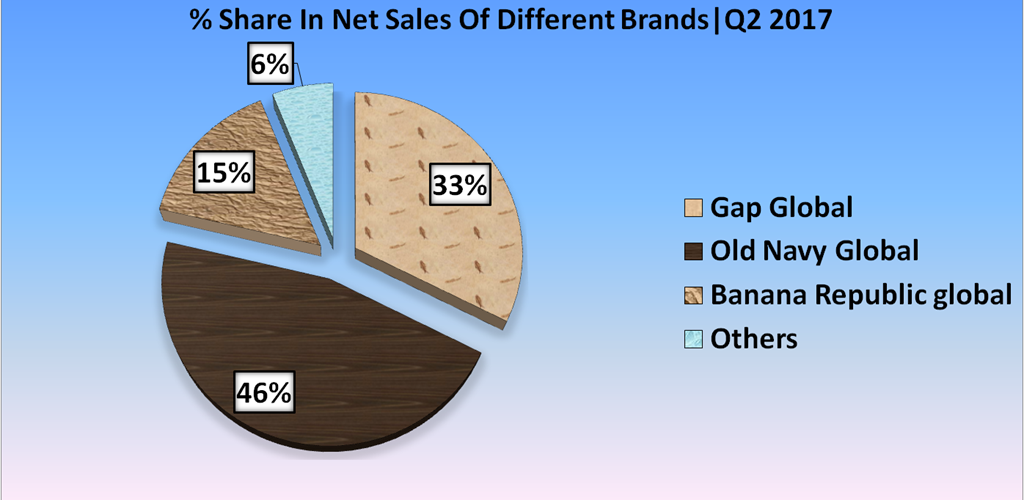 % Share In Net Sales Of Different Brands|Q2 2017

6%

15%

33%

46%

Gap Global
Old Navy Global
Banana Republic global
Others